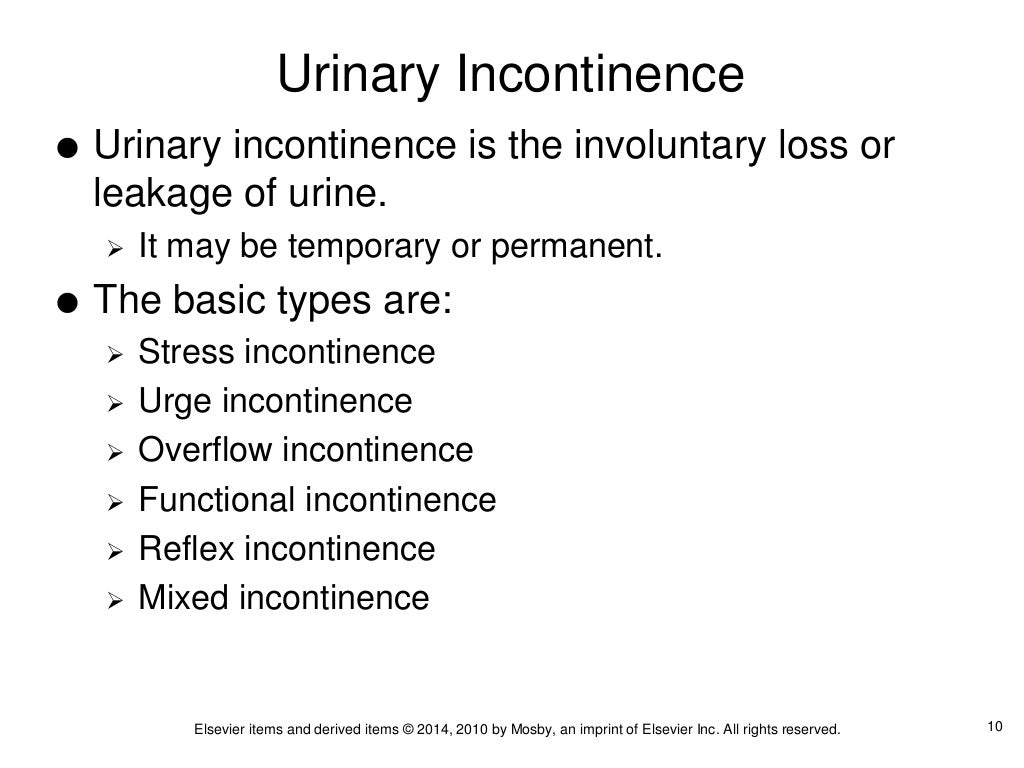 Urinary Incontinence

● Urinary incontinence is the involuntary loss or leakage of urine.

➢ It may be temporary or permanent.

● The basic types are:

➢ Stress incontinence
➢ Urge incontinence
➢ Overflow incontinence
➢ Functional incontinence
➢ Reflex incontinence
➢ Mixed incontinence

Elsevier items and derived items © 2014, 2010 by Mosby, an imprint of Elsevier Inc. All rights reserved.

10